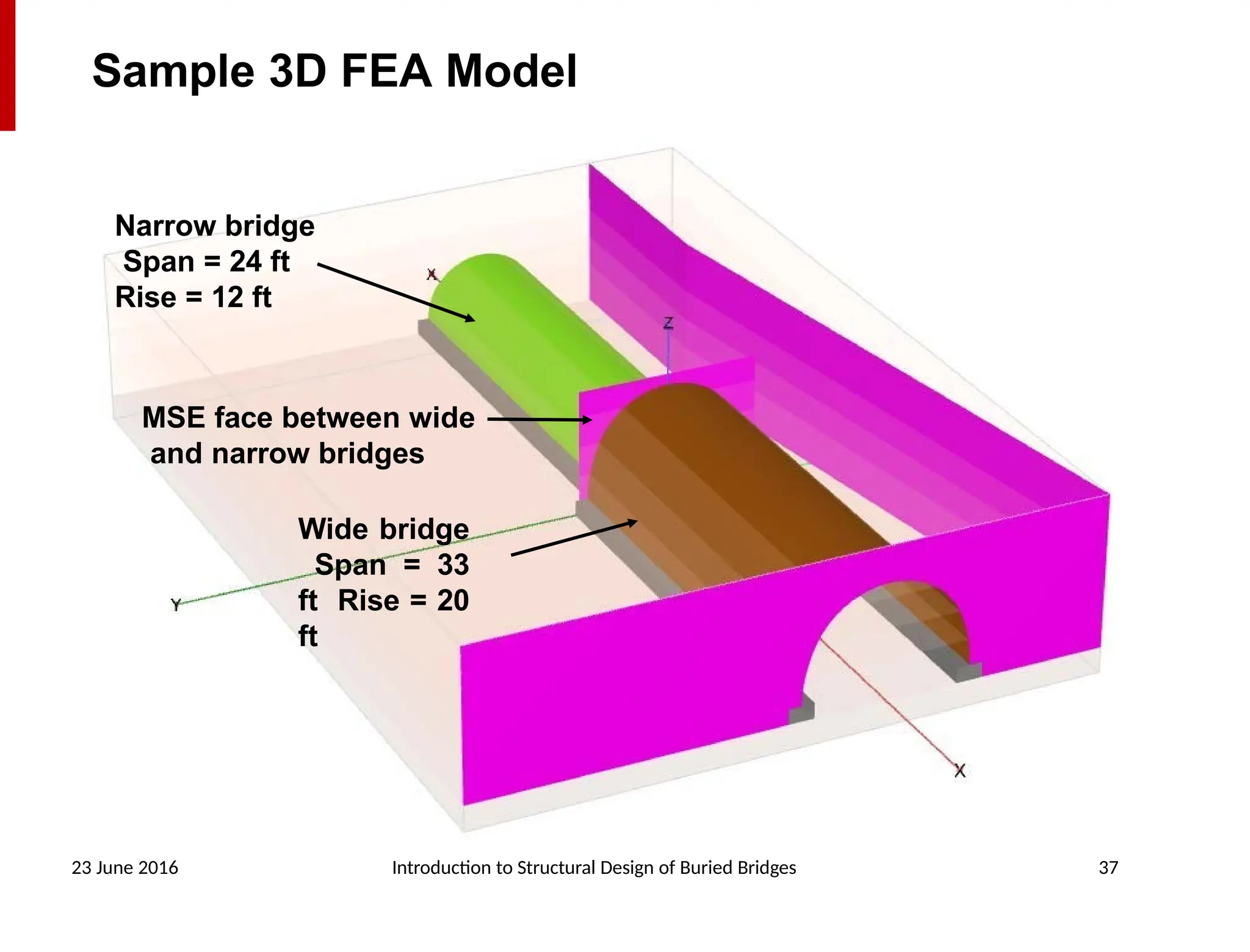 Sample 3D FEA Model

Narrow bridge
Span = 24 ft
Rise = 12 ft

X

Z

MSE face between wide and narrow bridges

Wide bridge
Span = 33 ft Rise = 20 ft

Y

X

23 June 2016

Introduction to Structural Design of Buried Bridges

37